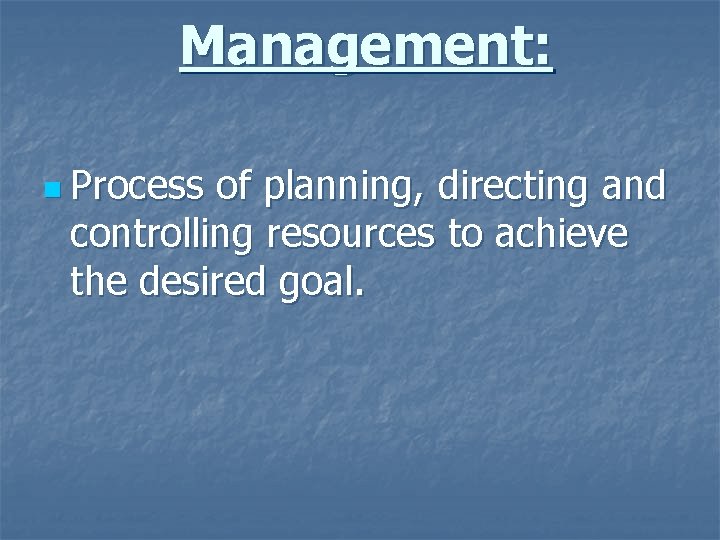 Management:

Process of planning, directing and controlling resources to achieve the desired goal.